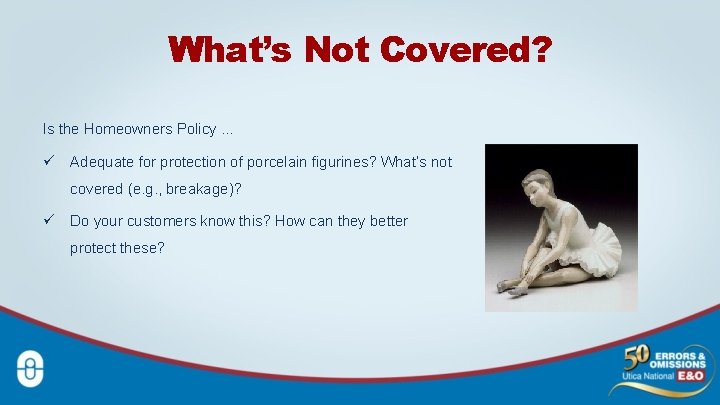 What's Not Covered?

Is the Homeowners Policy ...

✓ Adequate for protection of porcelain figurines? What's not covered (e.g., breakage)?

✓ Do your customers know this? How can they better protect these?

50 ERRORS & OMISSIONS
Utica National E&O